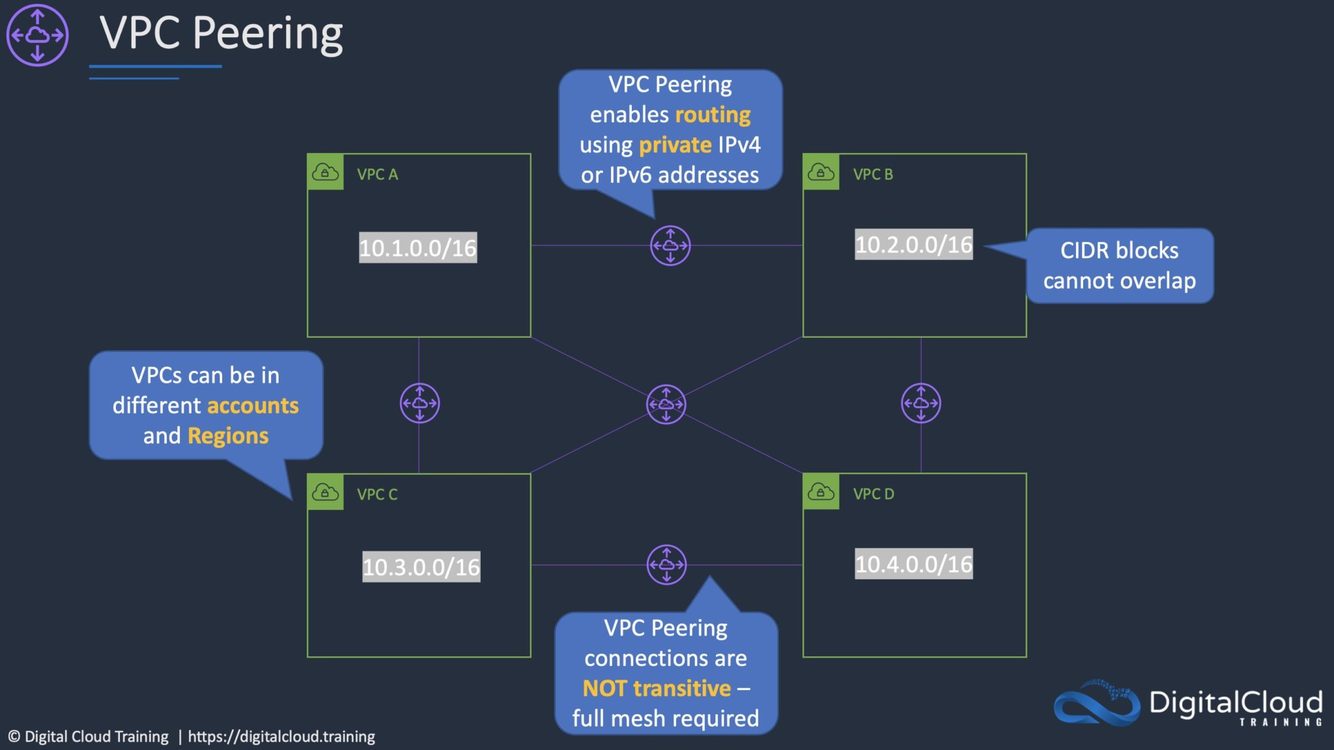 VPC Peering

VPC Peering enables routing using private IPv4 or IPv6 addresses

VPC A

10.1.0.0/16

VPC B

10.2.0.0/16

CIDR blocks cannot overlap

VPCs can be in different accounts and Regions

VPC C

10.3.0.0/16

VPC D

10.4.0.0/16

VPC Peering connections are NOT transitive – full mesh required

© Digital Cloud Training | https://digitalcloud.training

DigitalCloud TRAINING